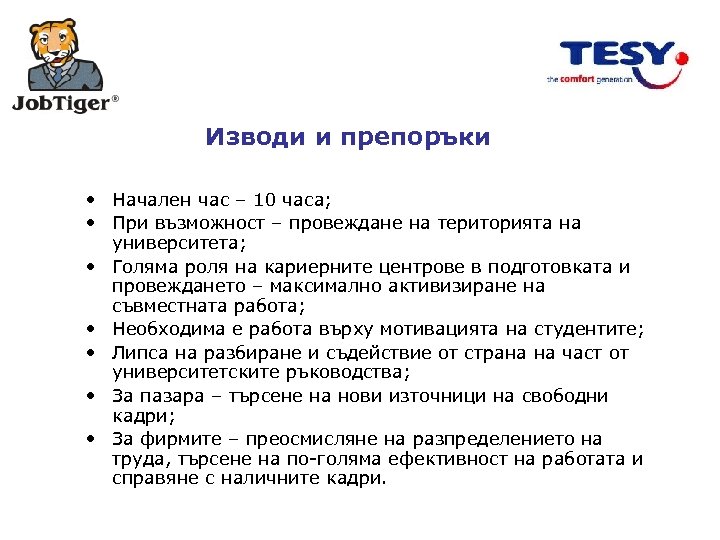 JobTiger®

TESY
the comfort generation

Изводи и препоръки

• Начален час – 10 часа;
• При възможност – провеждане на територията на университета;
• Голяма роля на кариерните центрове в подготовката и провеждането – максимално активизиране на съвместната работа;
• Необходима е работа върху мотивацията на студентите;
• Липса на разбиране и съдействие от страна на част от университетските ръководства;
• За пазара – търсене на нови източници на свободни кадри;
• За фирмите – преосмисляне на разпределението на труда, търсене на по-голяма ефективност на работата и справяне с наличните кадри.